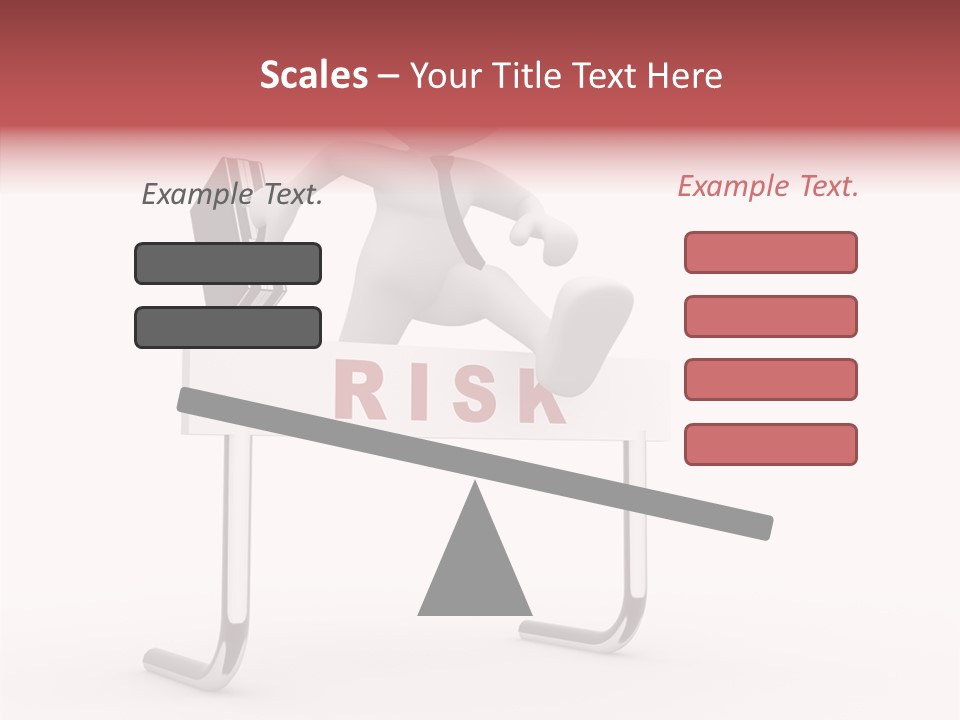 Scales – Your Title Text Here

Example Text.

Example Text.

RISK